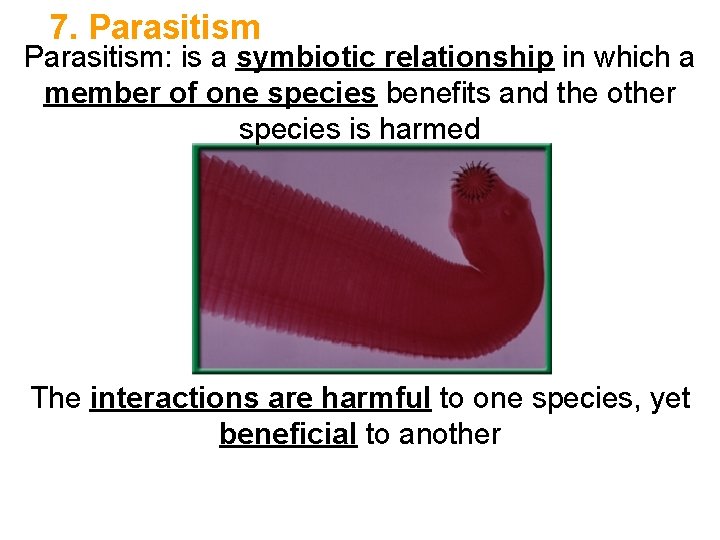 7. Parasitism

Parasitism: is a symbiotic relationship in which a member of one species benefits and the other species is harmed

The interactions are harmful to one species, yet beneficial to another